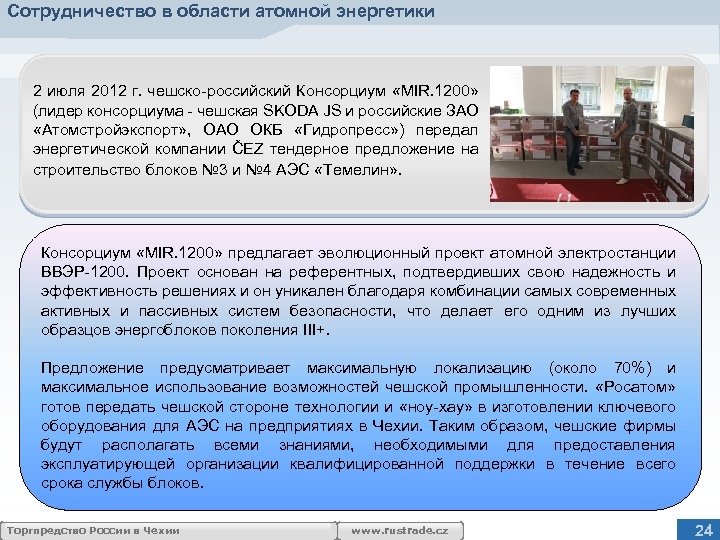 Сотрудничество в области атомной энергетики

2 июля 2012 г. чешско-российский Консорциум «MIR.1200» (лидер консорциума - чешская SKODA JS и российские ЗАО «Атомстройэкспорт», ОАО ОКБ «Гидропресс») передал энергетической компании ČEZ тендерное предложение на строительство блоков №3 и №4 АЭС «Темелин».

Консорциум «MIR.1200» предлагает эволюционный проект атомной электростанции ВВЭР-1200. Проект основан на референтных, подтвердивших свою надежность и эффективность решениях и он уникален благодаря комбинации самых современных активных и пассивных систем безопасности, что делает его одним из лучших образцов энергоблоков поколения III+.

Предложение предусматривает максимальную локализацию (около 70%) и максимальное использование возможностей чешской промышленности. «Росатом» готов передать чешской стороне технологии и «ноу-хау» в изготовлении ключевого оборудования для АЭС на предприятиях в Чехии. Таким образом, чешские фирмы будут располагать всеми знаниями, необходимыми для предоставления эксплуатирующей организации квалифицированной поддержки в течение всего срока службы блоков.

Торгпредство России в Чехии
www.rustrade.cz
24